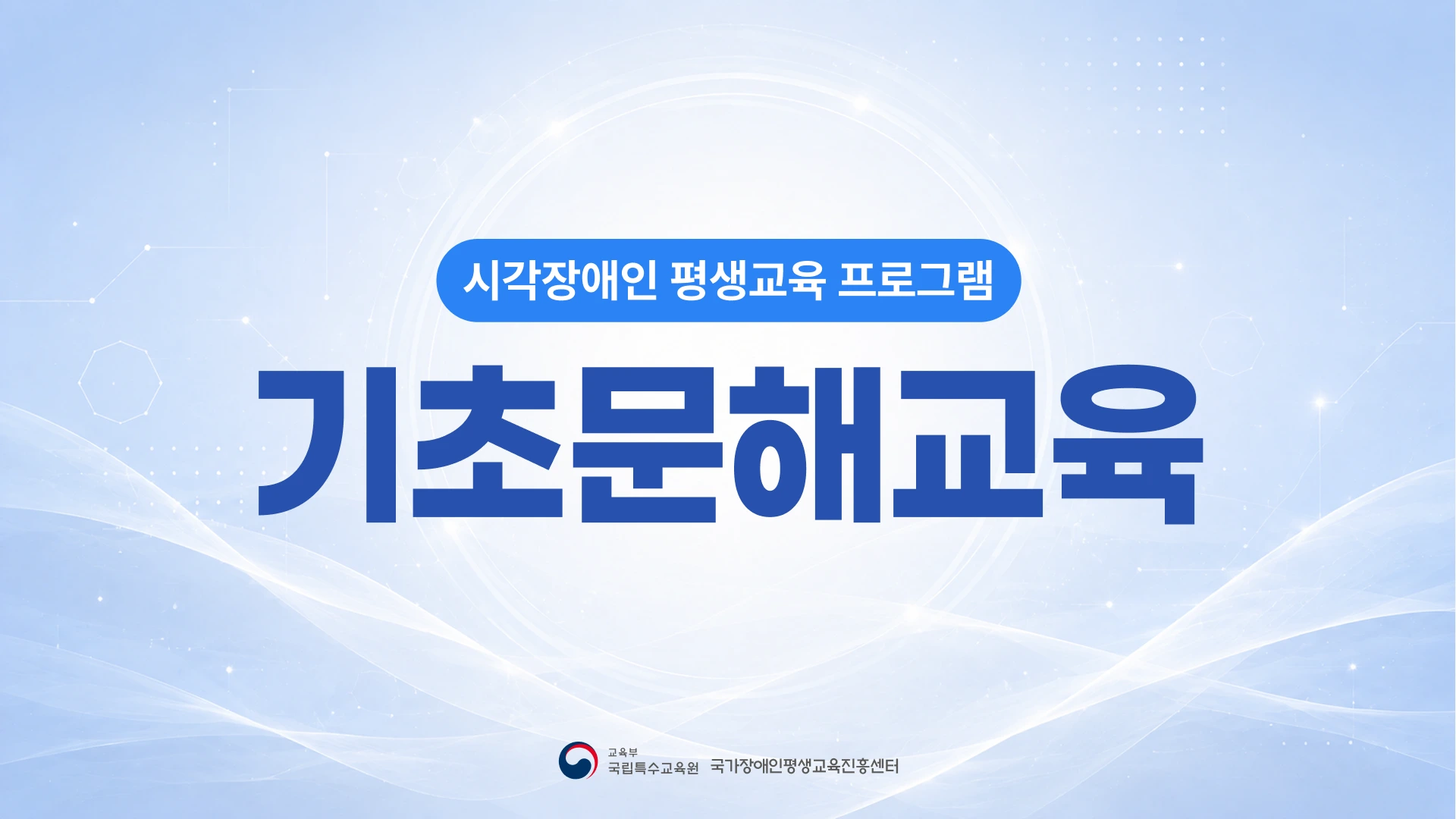 시각장애인 평생교육 프로그램

기초문해교육

교육부
국립특수교육원 국가장애인평생교육진흥센터